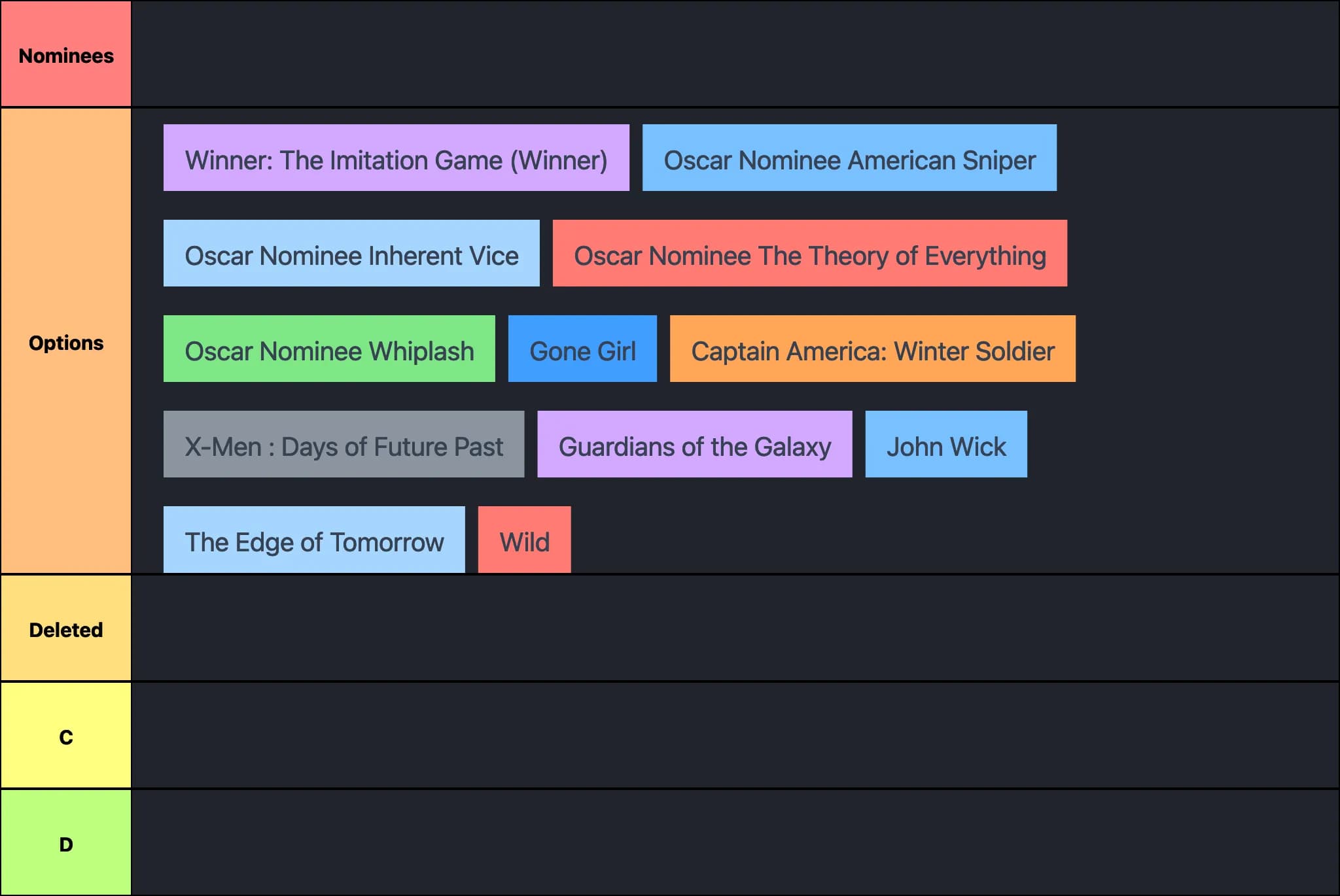 Nominees

Options

Winner: The Imitation Game (Winner)

Oscar Nominee American Sniper

Oscar Nominee Inherent Vice

Oscar Nominee The Theory of Everything

Oscar Nominee Whiplash

Gone Girl

Captain America: Winter Soldier

X-Men : Days of Future Past

Guardians of the Galaxy

John Wick

The Edge of Tomorrow

Wild

Deleted

C

D